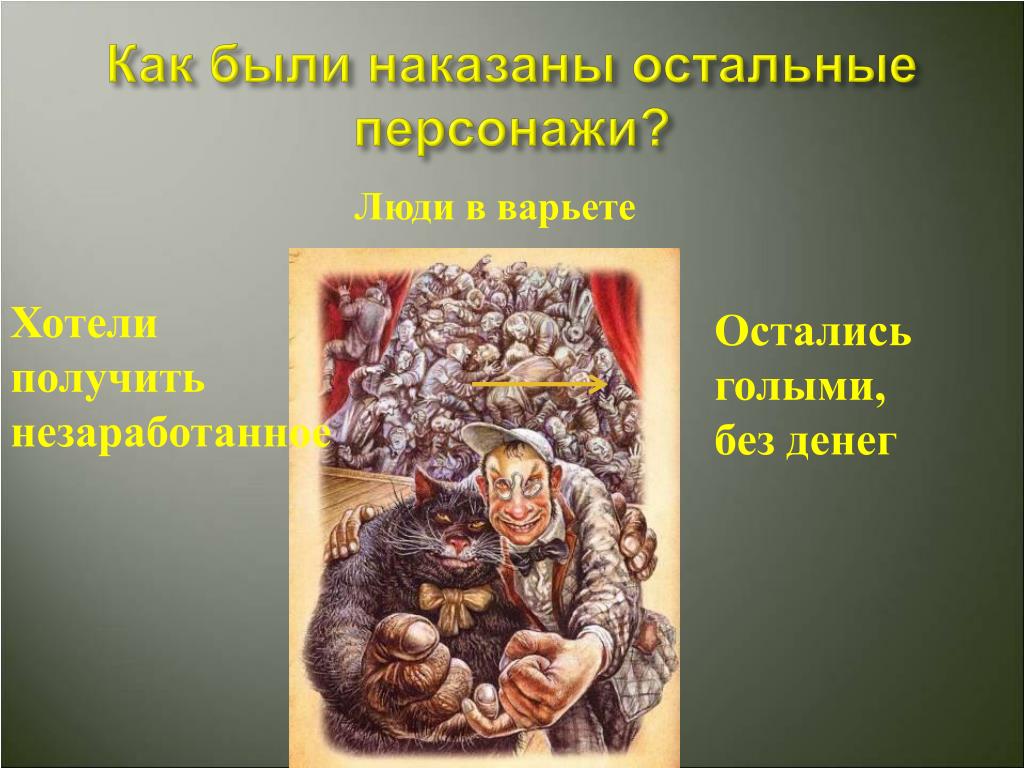 Как были наказаны остальные персонажи?

Люди в варьете

Хотели получить незаработанное

Остались голыми, без денег